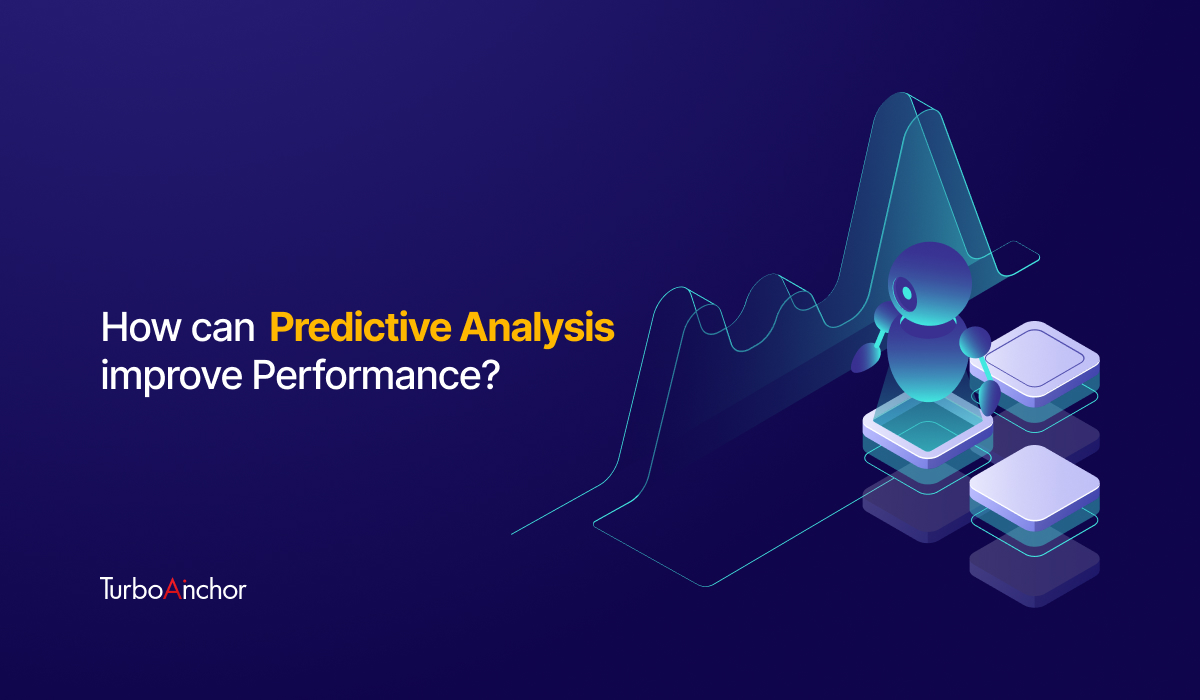 How can Predictive Analysis improve Performance?

TurboAnchor